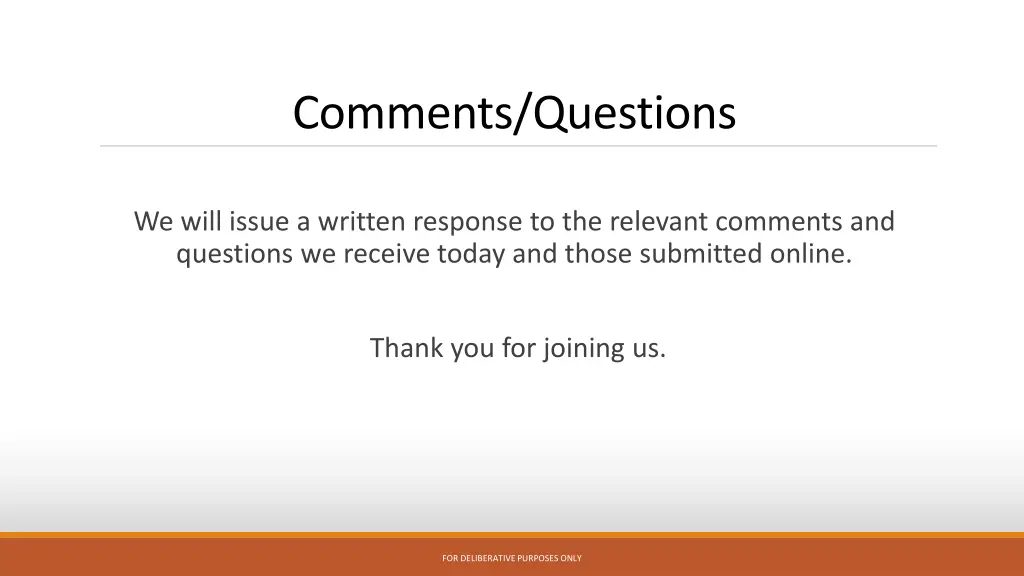 Comments/Questions

We will issue a written response to the relevant comments and questions we receive today and those submitted online.

Thank you for joining us.

FOR DELIBERATIVE PURPOSES ONLY